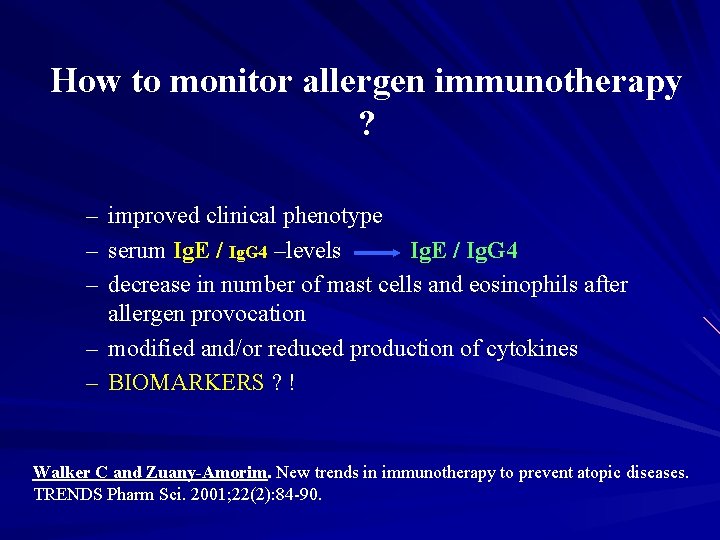 How to monitor allergen immunotherapy ?

– improved clinical phenotype
– serum IgE / IgG4 –levels → IgE / IgG4
– decrease in number of mast cells and eosinophils after allergen provocation
– modified and/or reduced production of cytokines
– BIOMARKERS ? !

Walker C and Zuany-Amorim. New trends in immunotherapy to prevent atopic diseases. TRENDS Pharm Sci. 2001;22(2):84-90.